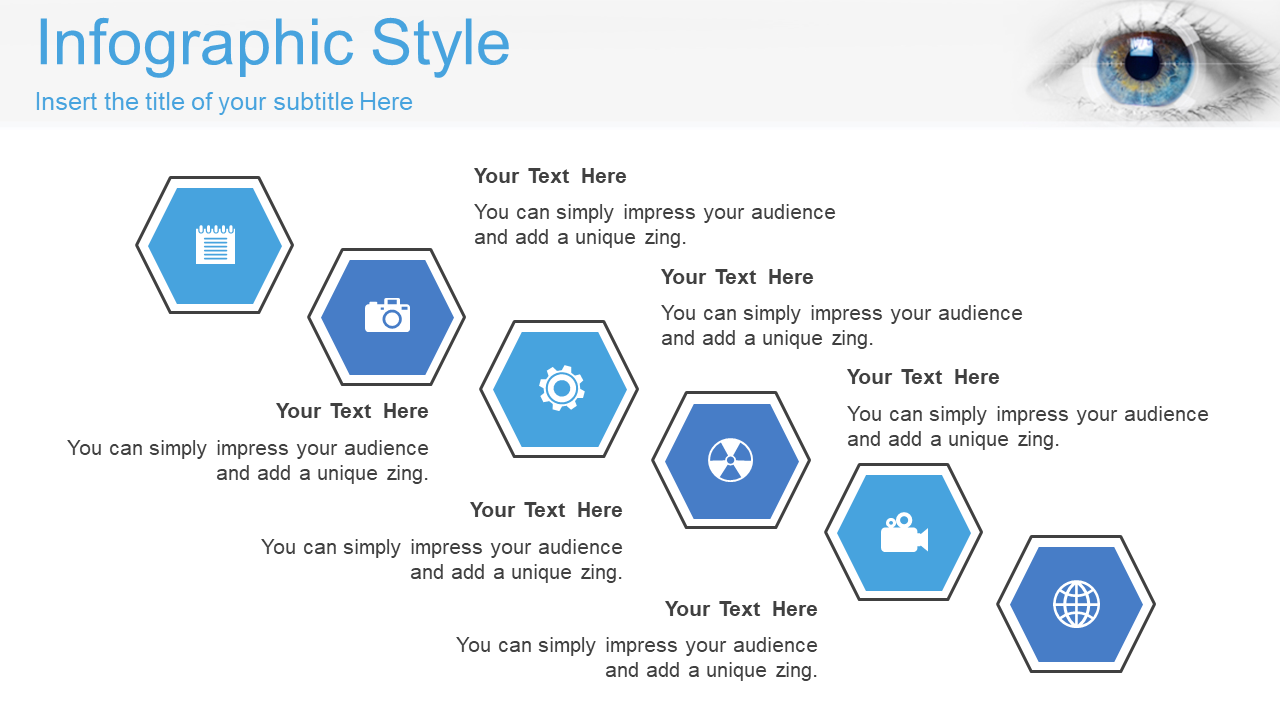 Infographic Style

Insert the title of your subtitle Here

Your Text Here

You can simply impress your audience and add a unique zing.

Your Text Here

You can simply impress your audience and add a unique zing.

Your Text Here

You can simply impress your audience and add a unique zing.

Your Text Here

You can simply impress your audience and add a unique zing.

Your Text Here

You can simply impress your audience and add a unique zing.

Your Text Here

You can simply impress your audience and add a unique zing.